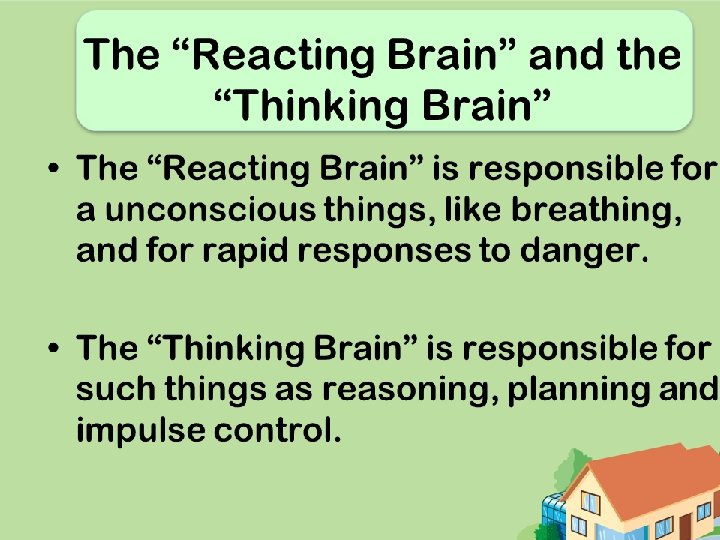 The “Reacting Brain” and the “Thinking Brain”

• The “Reacting Brain” is responsible for a unconscious things, like breathing, and for rapid responses to danger.

• The “Thinking Brain” is responsible for such things as reasoning, planning and impulse control.